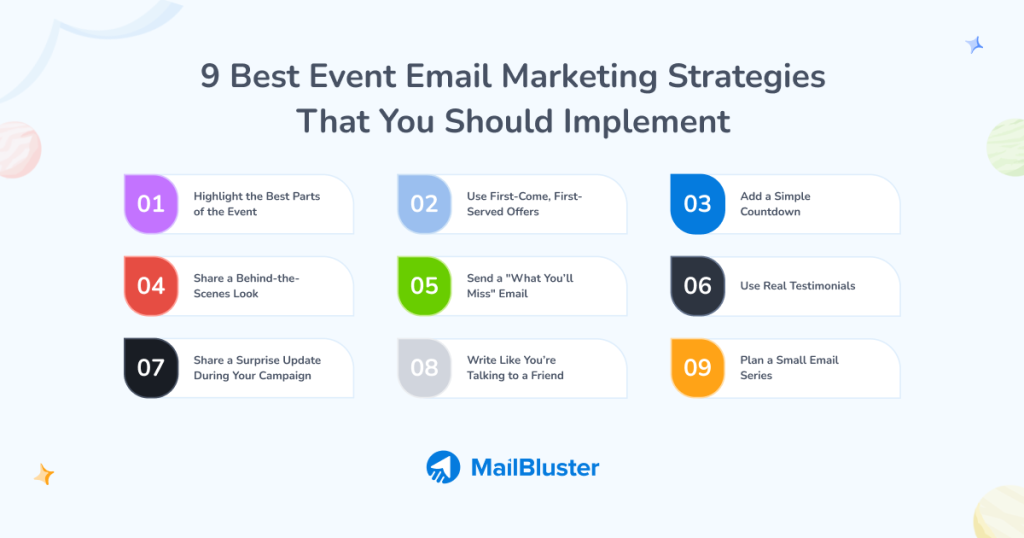 9 Best Event Email Marketing Strategies That You Should Implement

01 Highlight the Best Parts of the Event

02 Use First-Come, First-Served Offers

03 Add a Simple Countdown

04 Share a Behind-the-Scenes Look

05 Send a "What You'll Miss" Email

06 Use Real Testimonials

07 Share a Surprise Update During Your Campaign

08 Write Like You're Talking to a Friend

09 Plan a Small Email Series

MailBluster